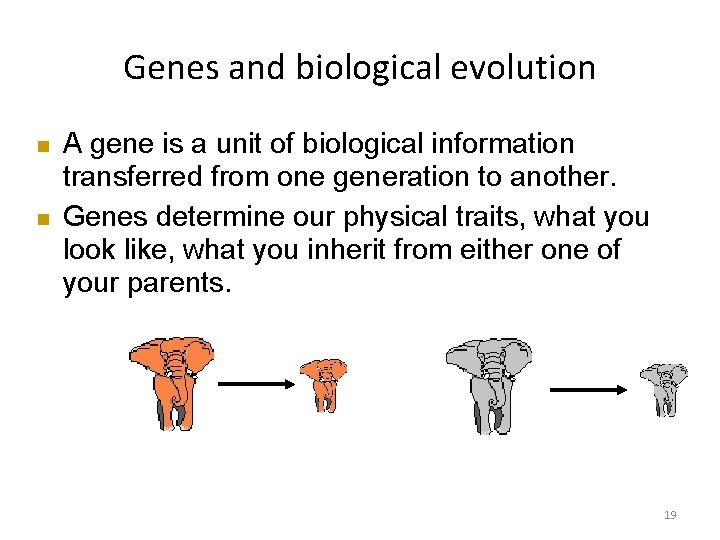 Genes and biological evolution

■ A gene is a unit of biological information transferred from one generation to another.

■ Genes determine our physical traits, what you look like, what you inherit from either one of your parents.

19